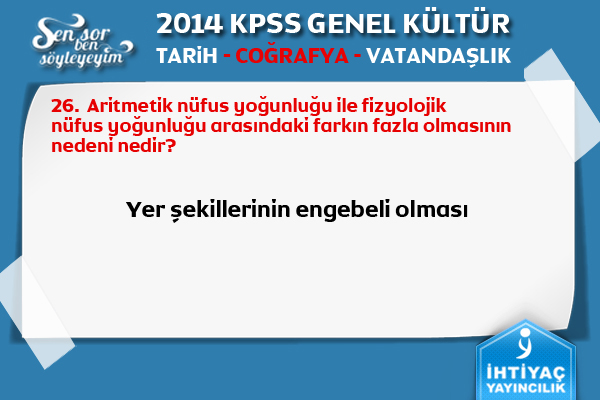 Sen sor ben söyleyeyim

2014 KPSS GENEL KÜLTÜR
TARİH - COĞRAFYA - VATANDAŞLIK

26. Aritmetik nüfus yoğunluğu ile fizyolojik nüfus yoğunluğu arasındaki farkın fazla olmasının nedeni nedir?

Yer şekillerinin engebeli olması

İHTİYAÇ YAYINCILIK